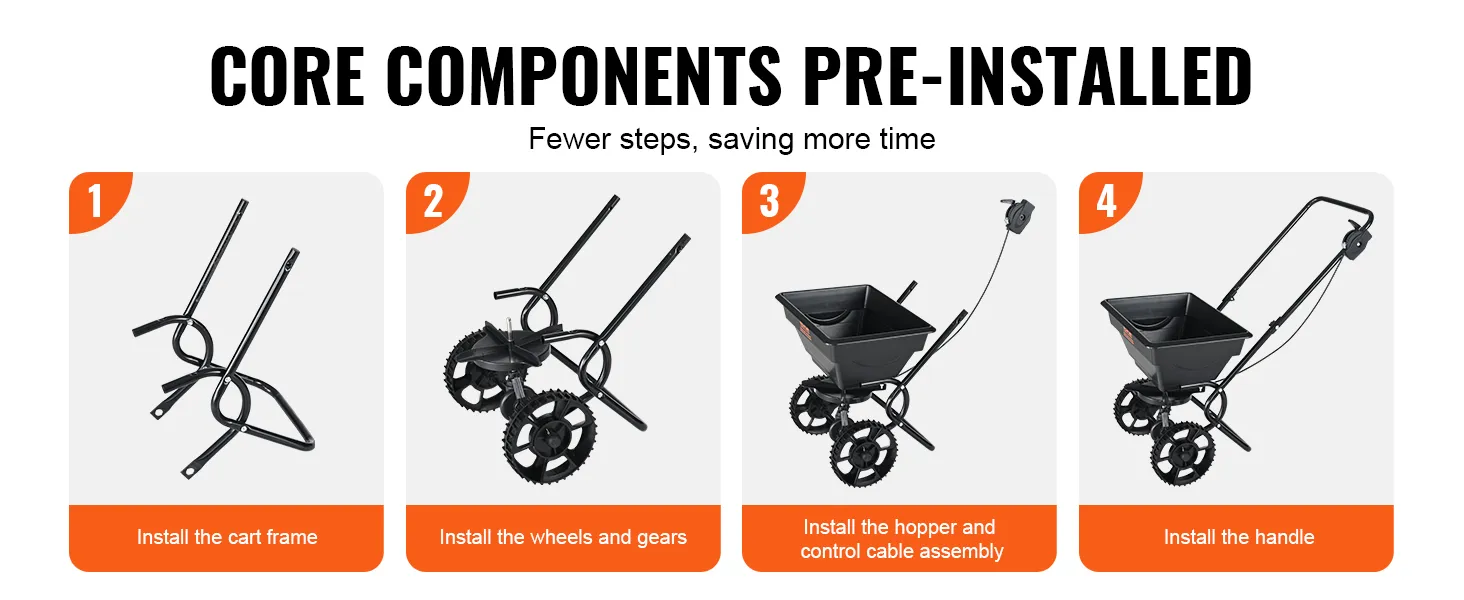 CORE COMPONENTS PRE-INSTALLED

Fewer steps, saving more time

1

Install the cart frame

2

Install the wheels and gears

3

Install the hopper and control cable assembly

4

Install the handle